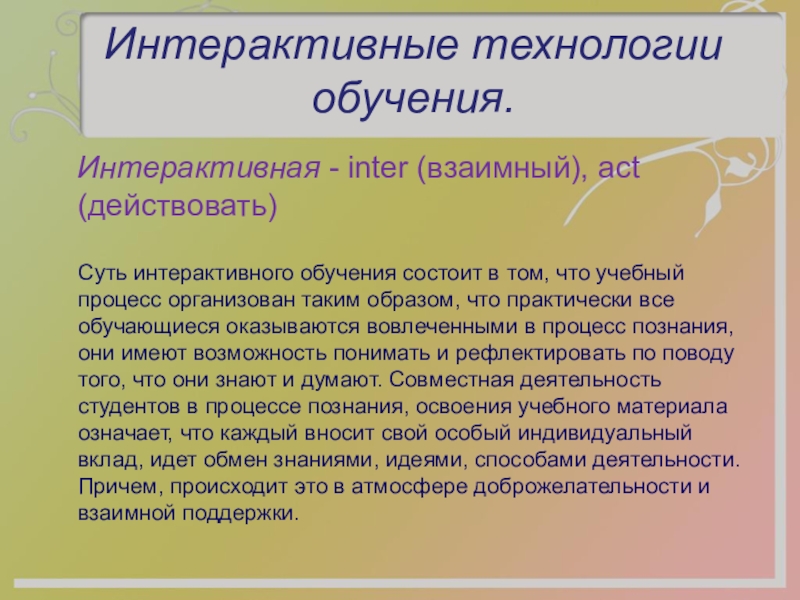 Интерактивные технологии обучения.

Интерактивная - inter (взаимный), act (действовать)

Суть интерактивного обучения состоит в том, что учебный процесс организован таким образом, что практически все обучающиеся оказываются вовлеченными в процесс познания, они имеют возможность понимать и рефлектировать по поводу того, что они знают и думают. Совместная деятельность студентов в процессе познания, освоения учебного материала означает, что каждый вносит свой особый индивидуальный вклад, идет обмен знаниями, идеями, способами деятельности. Причем, происходит это в атмосфере доброжелательности и взаимной поддержки.